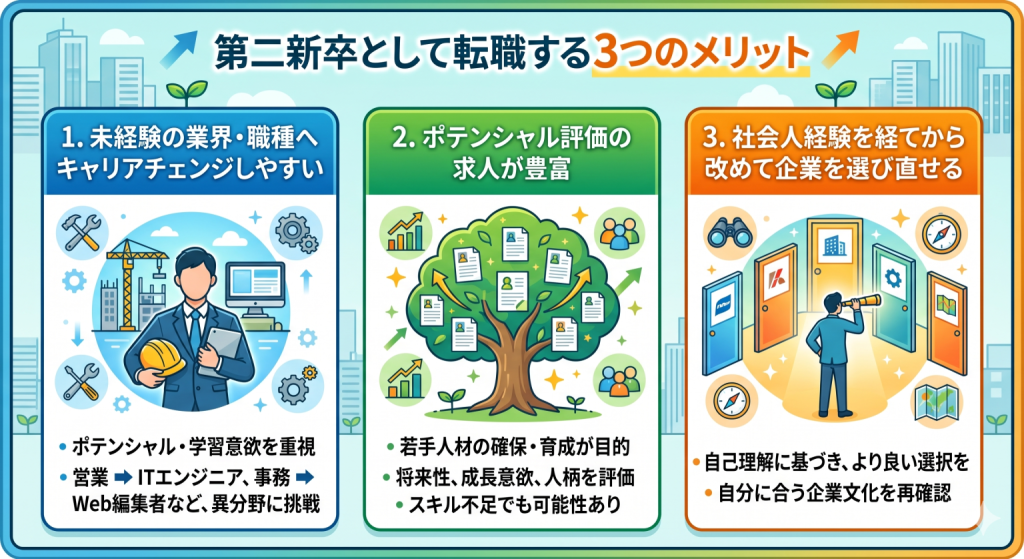 第二新卒として転職する3つのメリット

1. 未経験の業界・職種へキャリアチェンジしやすい

• ポテンシャル・学習意欲を重視
• 営業 ➡ ITエンジニア、事務 ➡ Web編集者など、異分野に挑戦

2. ポテンシャル評価の求人が豊富

• 若手人材の確保・育成が目的
• 将来性、成長意欲、人柄を評価
• スキル不足でも可能性あり

3. 社会人経験を経てから改めて企業を選び直せる

• 自己理解に基づき、より良い選択を
• 自分に合う企業文化を再確認